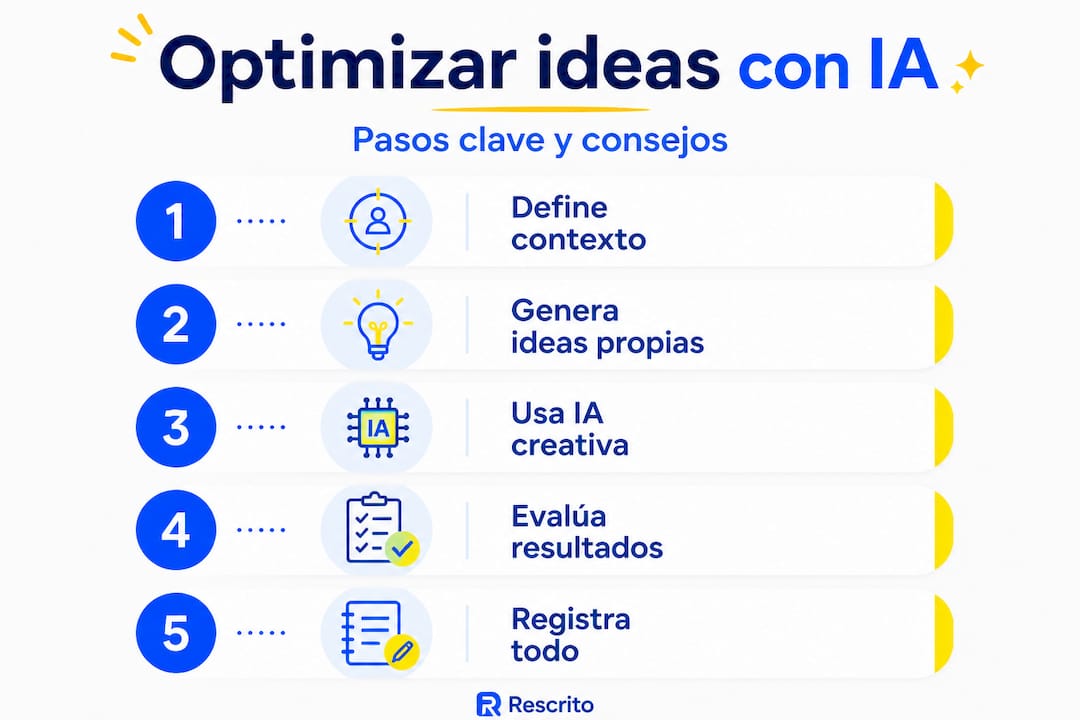 Optimizar ideas con IA

Pasos clave y consejos

1 Define contexto

2 Genera ideas propias

3 IA Usa IA creativa

4 Evalúa resultados

5 Registra todo

Rescrito